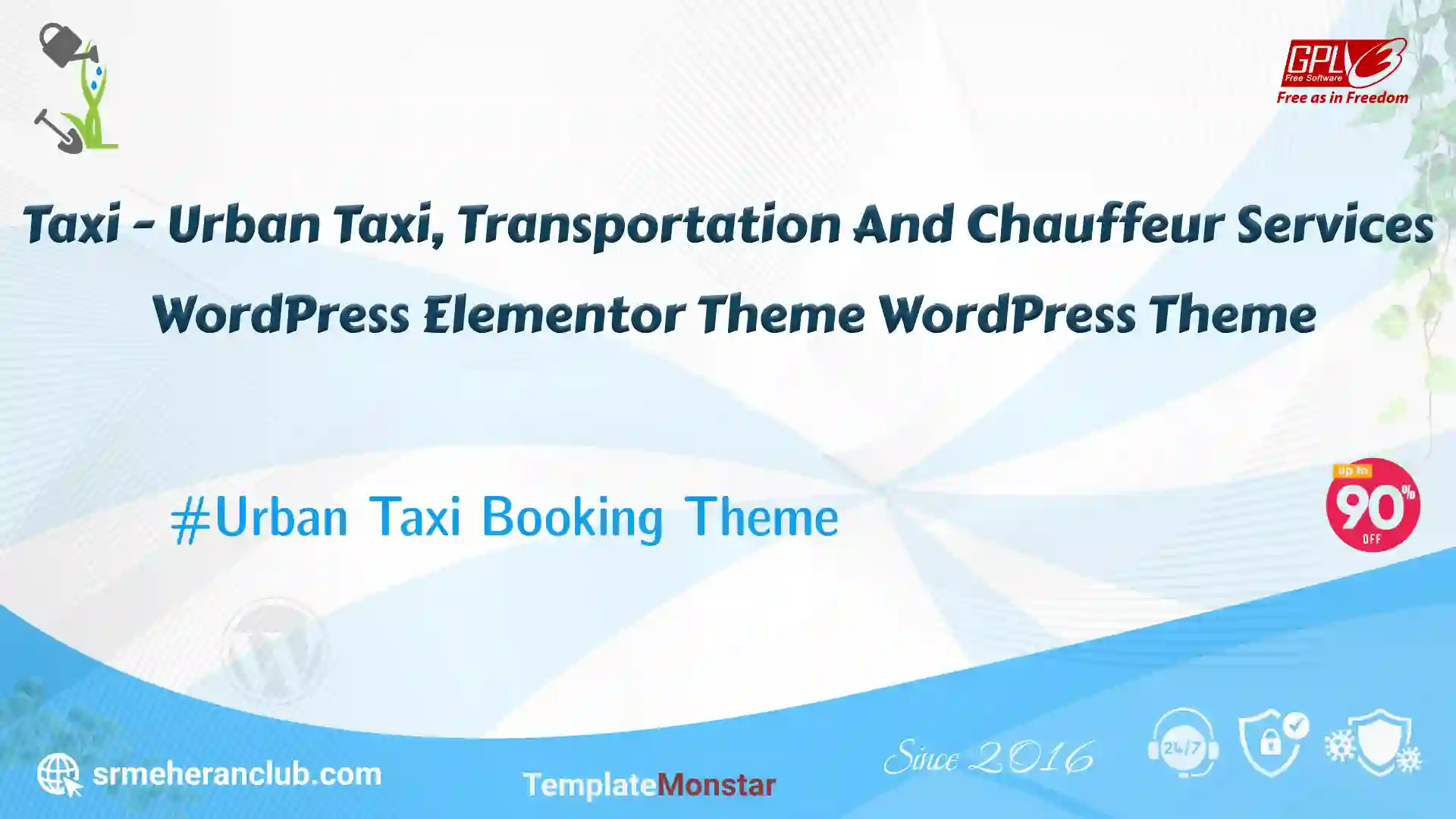 GPLv3
Free Software
Free as in Freedom

Taxi - Urban Taxi, Transportation And Chauffeur Services WordPress Elementor Theme WordPress Theme

#Urban Taxi Booking Theme

up to
90%
OFF

srmeheranclub.com

TemplateMonstar

Since 2016

24/7